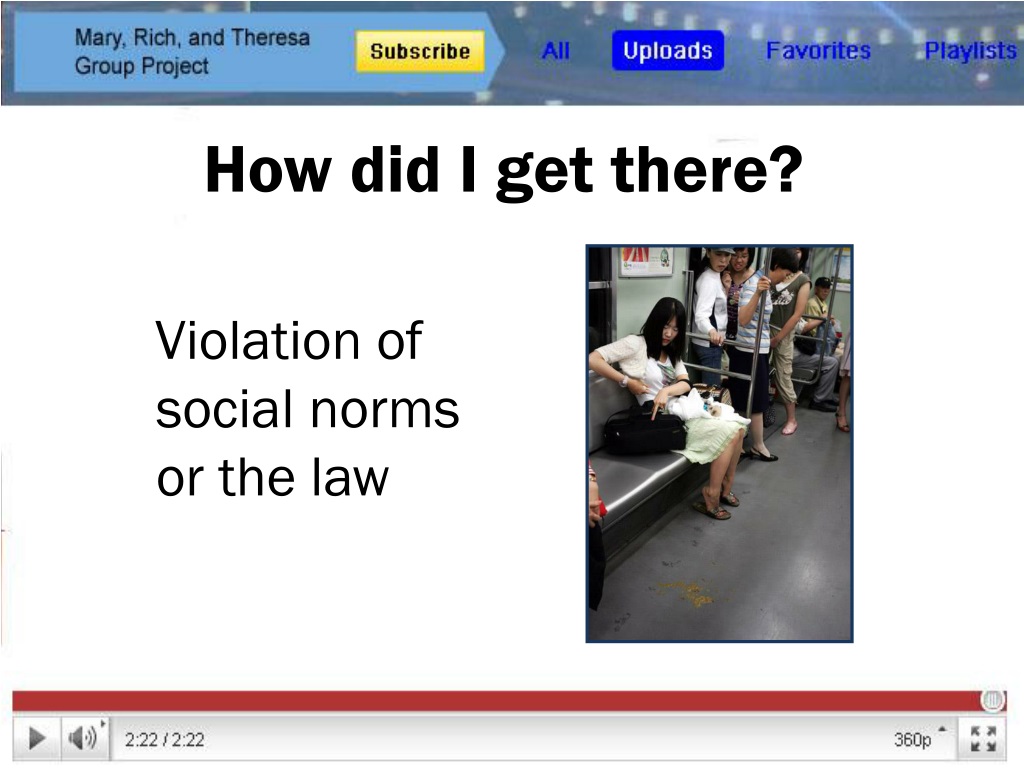 Mary, Rich, and Theresa Group Project

Subscribe

All

Uploads

Favorites

Playlists

How did I get there?

Violation of social norms or the law

2:22 / 2:22

360p